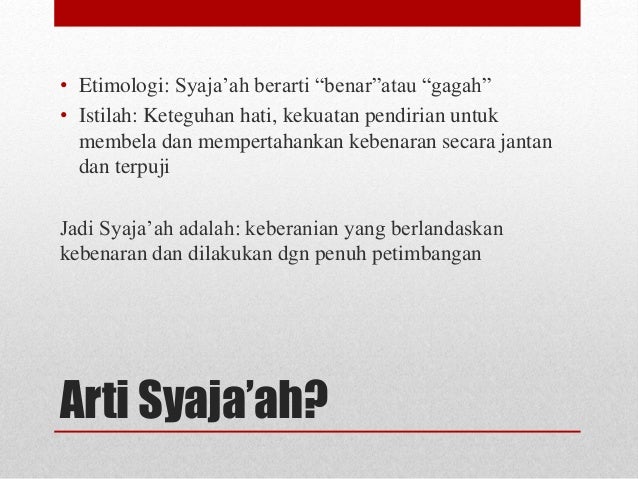 • Etimologi: Syaja’ah berarti “benar”atau “gagah”
• Istilah: Keteguhan hati, kekuatan pendirian untuk membela dan mempertahankan kebenaran secara jantan dan terpuji

Jadi Syaja’ah adalah: keberanian yang berlandaskan kebenaran dan dilakukan dgn penuh petimbangan

Arti Syaja’ah?